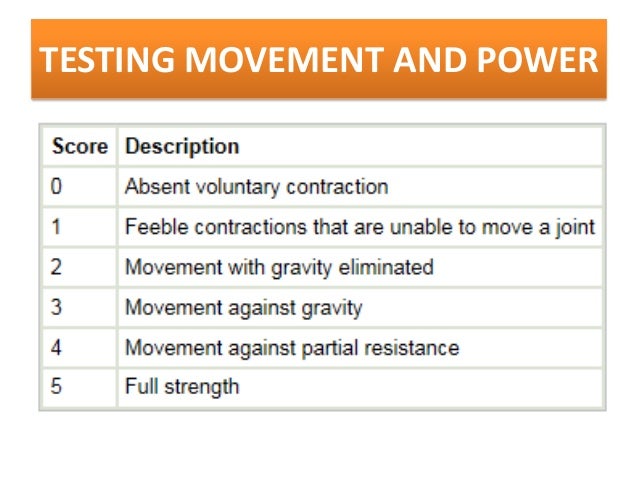 TESTING MOVEMENT AND POWER

| Score | Description |
|---|---|
| 0 | Absent voluntary contraction |
| 1 | Feeble contractions that are unable to move a joint |
| 2 | Movement with gravity eliminated |
| 3 | Movement against gravity |
| 4 | Movement against partial resistance |
| 5 | Full strength |